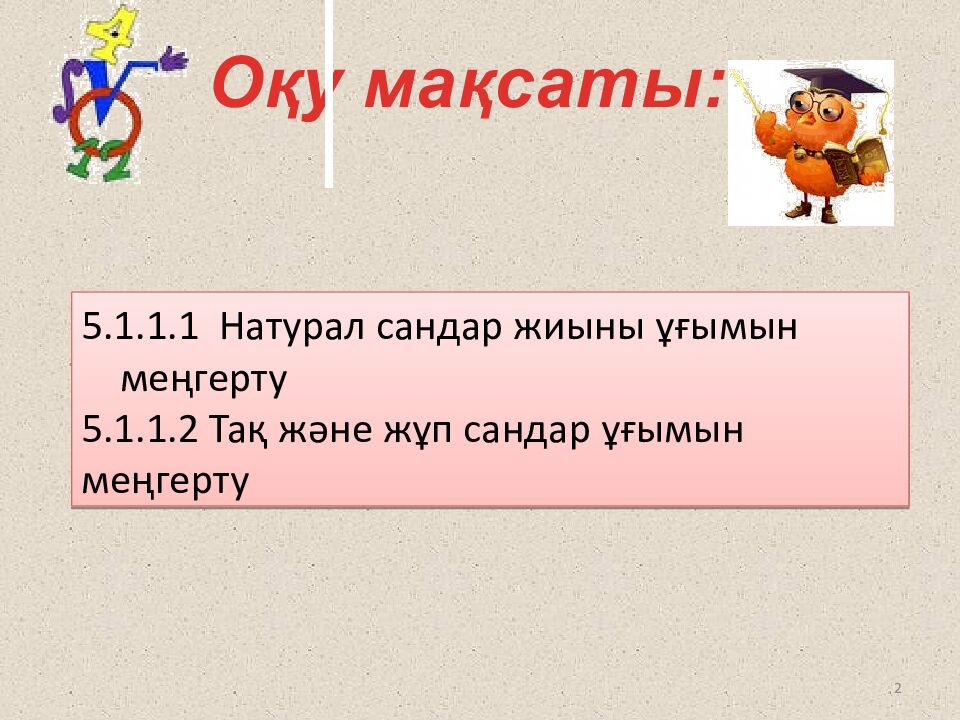 Оқу мақсаты:

5.1.1.1 Натурал сандар жиыны ұғымын меңгерту
5.1.1.2 Тақ және жұп сандар ұғымын меңгерту

2